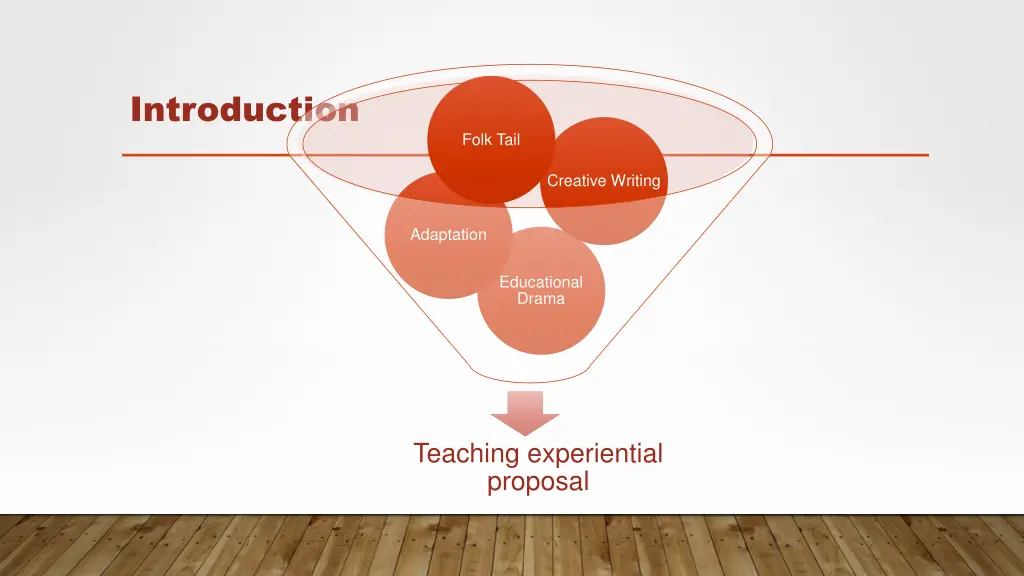 Introduction

Folk Tail

Creative Writing

Adaptation

Educational Drama

Teaching experiential proposal